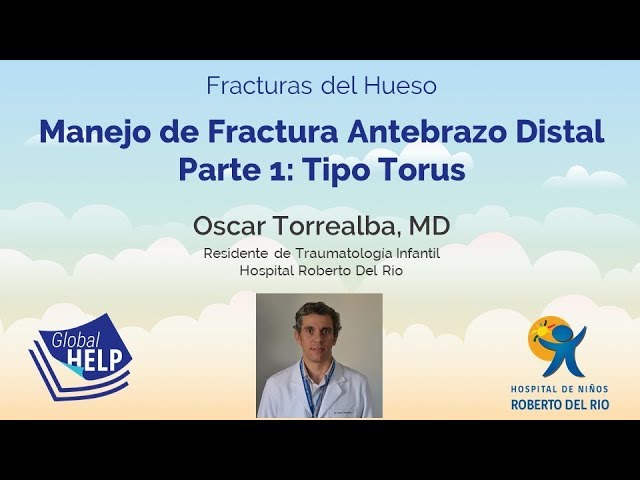 Fracturas del Hueso

Manejo de Fractura Antebrazo Distal
Parte 1: Tipo Torus

Oscar Torrealba, MD

Residente de Traumatologia Infantil
Hospital Roberto Del Rio

Global HELP

HOSPITAL DE NIÑOS
ROBERTO DEL RIO